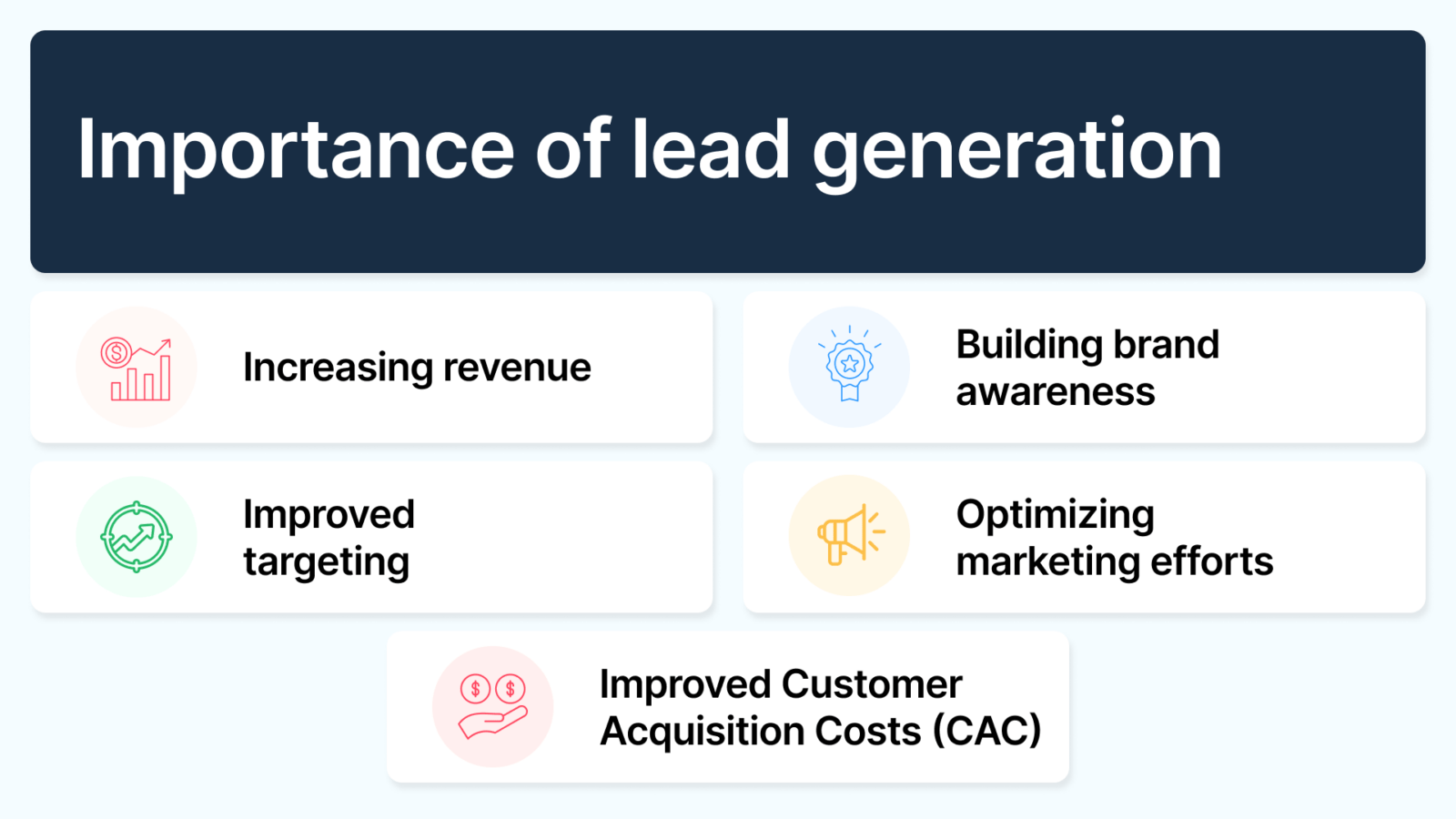 Importance of lead generation

Increasing revenue

Building brand awareness

Improved targeting

Optimizing marketing efforts

Improved Customer Acquisition Costs (CAC)